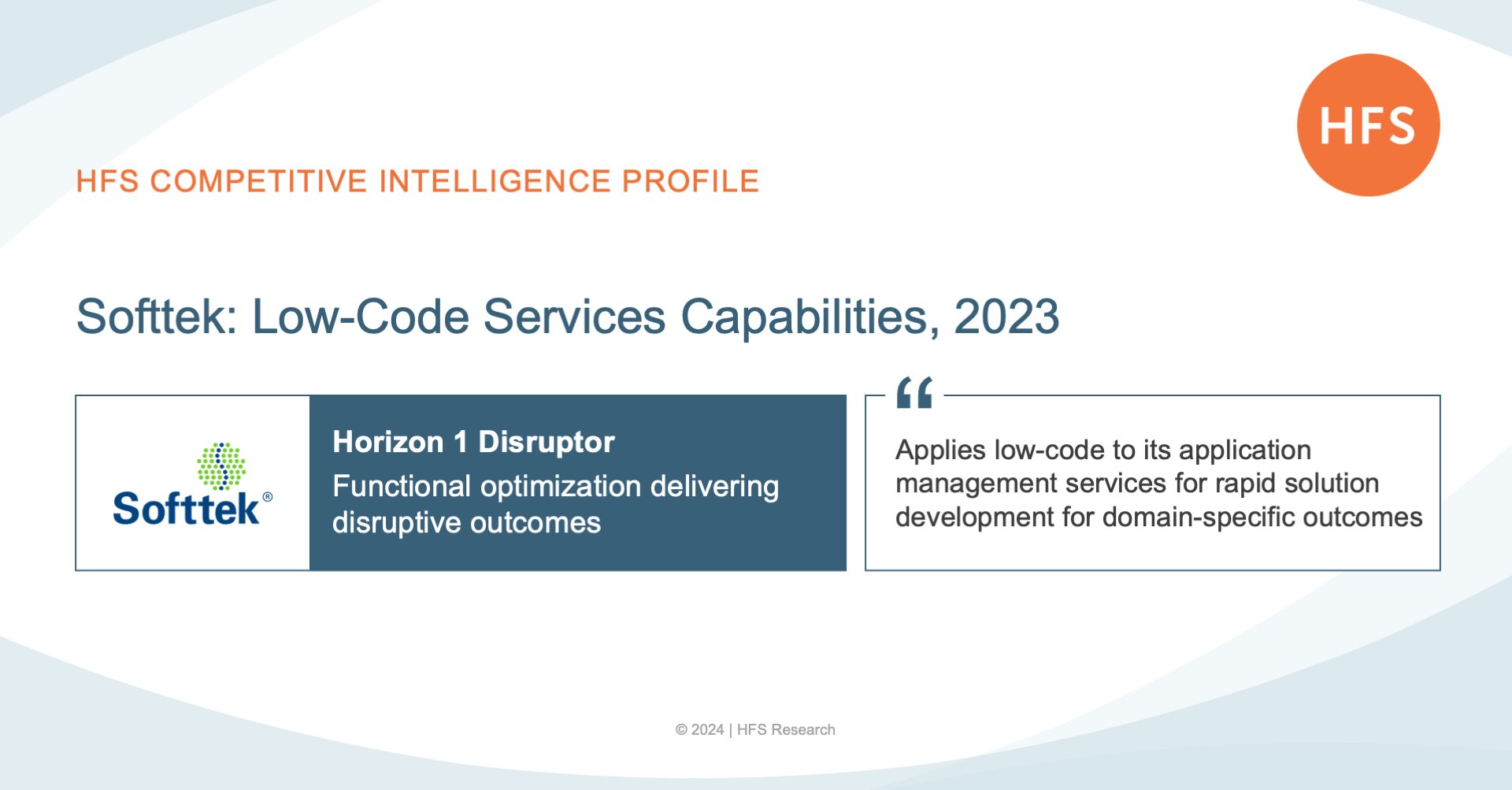 HFS

HFS COMPETITIVE INTELLIGENCE PROFILE

Softtek: Low-Code Services Capabilities, 2023

Softtek®

Horizon 1 Disruptor

Functional optimization delivering disruptive outcomes

“

Applies low-code to its application management services for rapid solution development for domain-specific outcomes

© 2024 | HFS Research